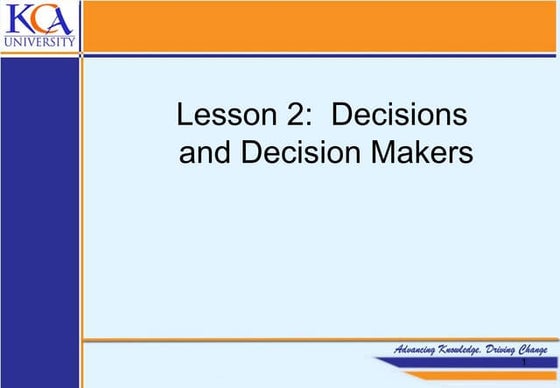 KCA
UNIVERSITY

Lesson 2: Decisions and Decision Makers

Advancing Knowledge, Driving Change

1